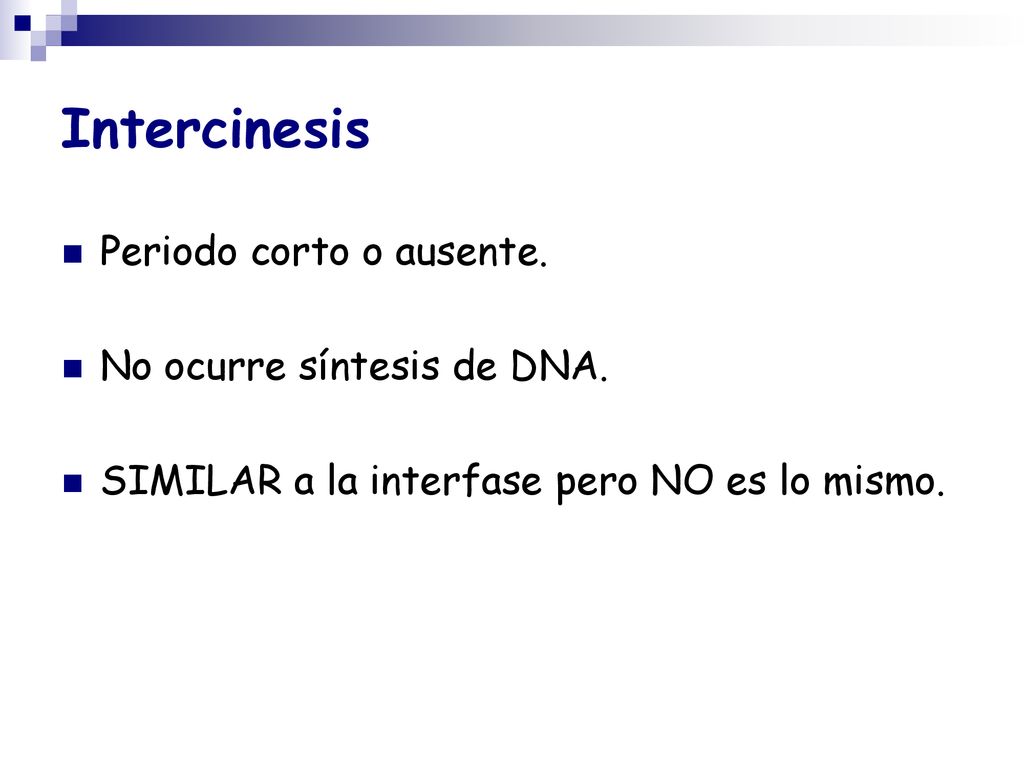 Intercinesis

Periodo corto o ausente.

No ocurre síntesis de DNA.

SIMILAR a la interfase pero NO es lo mismo.